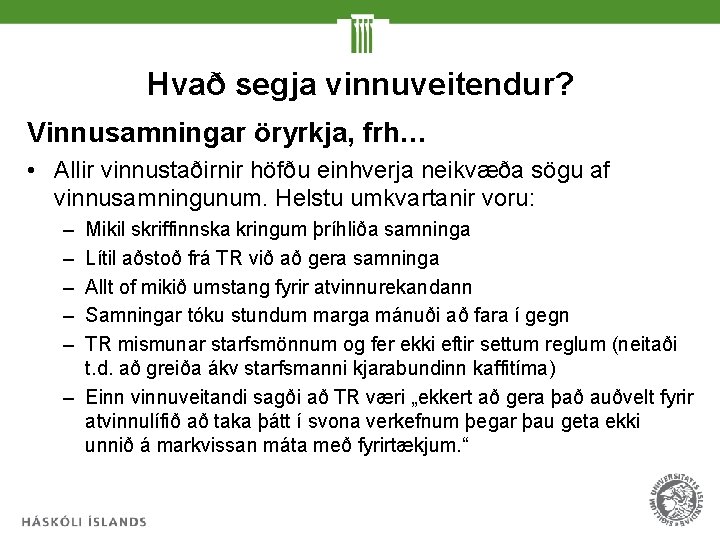 Hvað segja vinnuveitendur?

Vinnusamningar öryrkja, frh…

• Allir vinnustaðirnir höfðu einhverja neikvæða sögu af vinnusamningunum. Helstu umkvartanir voru:
– Mikil skriffinnska kringum þríhliða samninga
– Lítil aðstoð frá TR við að gera samninga
– Allt of mikið umstang fyrir atvinnurekandann
– Samningar tóku stundum marga mánuði að fara í gegn
– TR mismunar starfsmönnum og fer ekki eftir settum reglum (neitaði t.d. að greiða ákv starfsmanni kjarabundinn kaffitíma)
– Einn vinnuveitandi sagði að TR væri „ekkert að gera það auðvelt fyrir atvinnulífið að taka þátt í svona verkefnum þegar þau geta ekki unnið á markvissan máta með fyrirtækjum.“

HÁSKÓLI ÍSLANDS

UNIVERSITATIS ISLANDIAE SIGILLUM